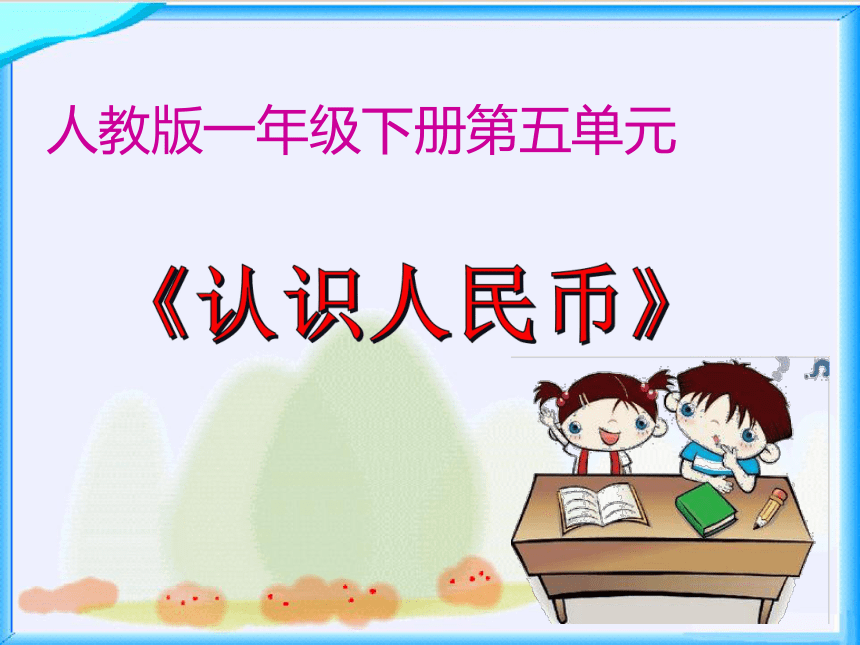 人教版一年级下册第五单元

《认识人民币》